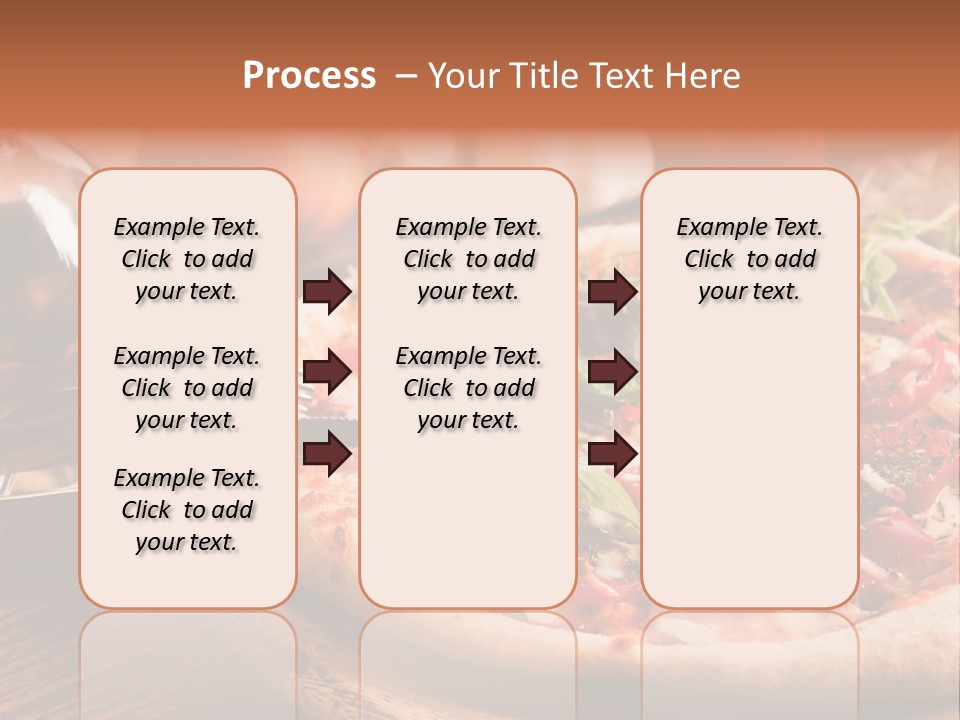 Process – Your Title Text Here

Example Text. Click to add your text.

Example Text. Click to add your text.

Example Text. Click to add your text.

Example Text. Click to add your text.

Example Text. Click to add your text.

Example Text. Click to add your text.